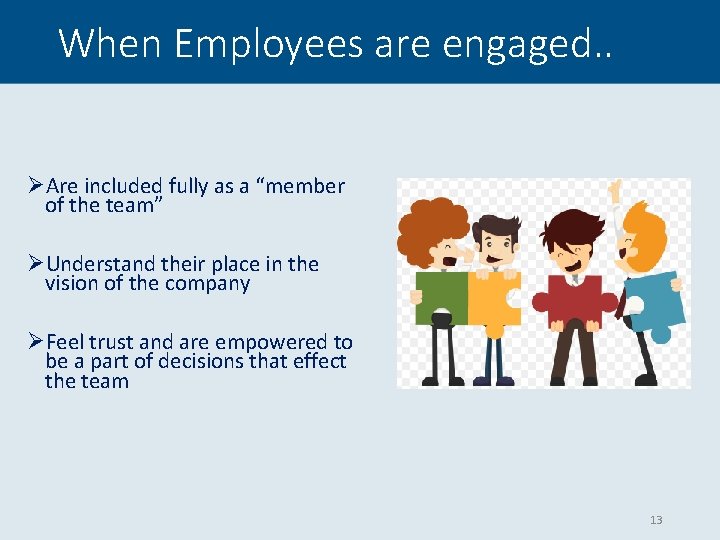 When Employees are engaged..

➢Are included fully as a “member of the team”

➢Understand their place in the vision of the company

➢Feel trust and are empowered to be a part of decisions that effect the team

13